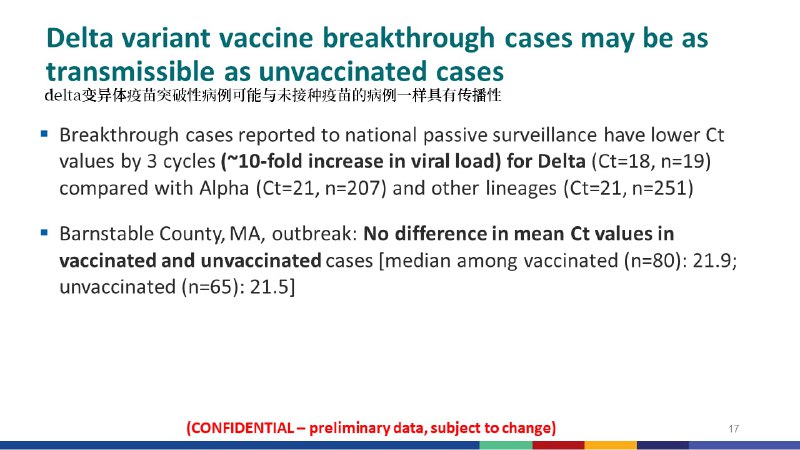 Delta variant vaccine breakthrough cases may be as transmissible as unvaccinated cases
delta变异体疫苗突破性病例可能与未接种疫苗的病例一样具有传播性

▪ Breakthrough cases reported to national passive surveillance have lower Ct values by 3 cycles (~10-fold increase in viral load) for Delta (Ct=18, n=19) compared with Alpha (Ct=21, n=207) and other lineages (Ct=21, n=251)

▪ Barnstable County, MA, outbreak: No difference in mean Ct values in vaccinated and unvaccinated cases [median among vaccinated (n=80): 21.9; unvaccinated (n=65): 21.5]

(CONFIDENTIAL – preliminary data, subject to change)

17